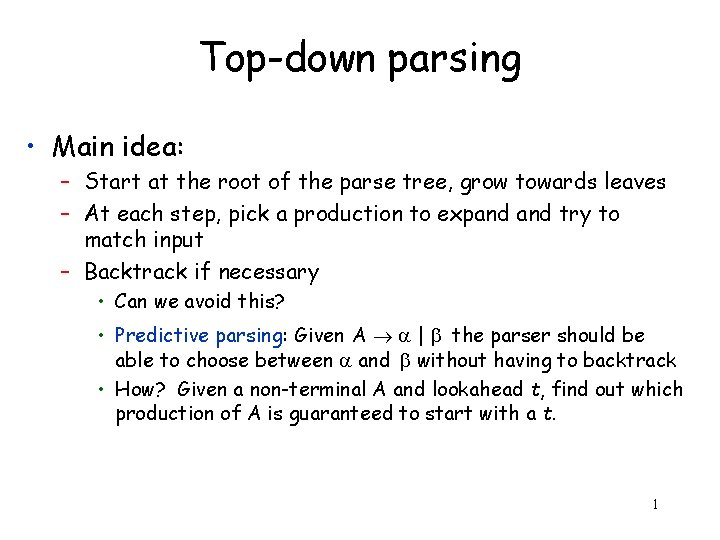 Top-down parsing

• Main idea:
– Start at the root of the parse tree, grow towards leaves
– At each step, pick a production to expand and try to match input
– Backtrack if necessary
• Can we avoid this?
• Predictive parsing: Given $A \rightarrow \alpha \mid \beta$ the parser should be able to choose between $\alpha$ and $\beta$ without having to backtrack
• How? Given a non-terminal $A$ and lookahead $t$, find out which production of $A$ is guaranteed to start with a $t$.

1